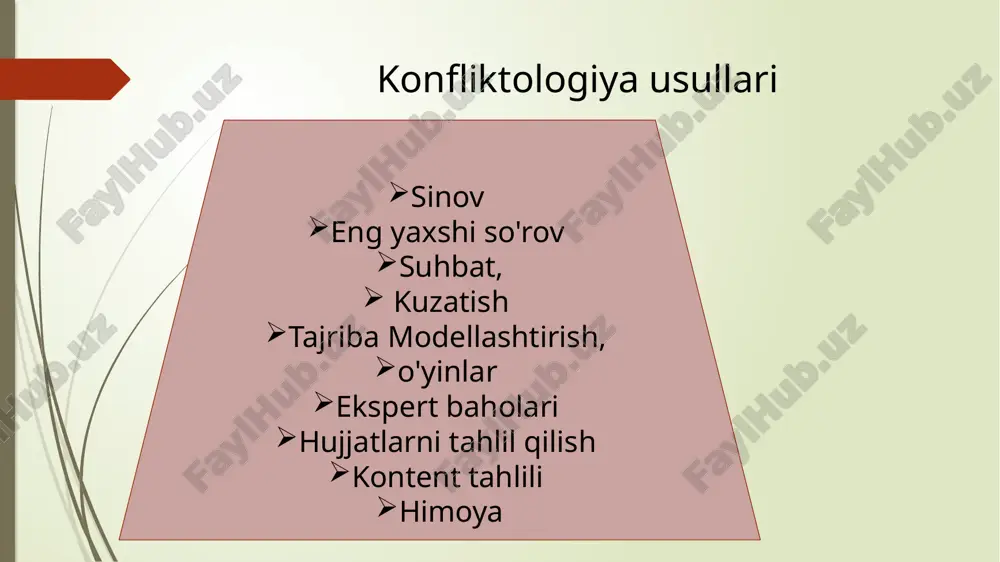 Konfliktologiya usullari

➢Sinov
➢Eng yaxshi so'rov
➢Suhbat,
➢ Kuzatish
➢Tajriba Modellashtirish,
➢o'yinlar
➢Ekspert baholari
➢Hujjatlarni tahlil qilish
➢Kontent tahlili
➢Himoya

FaylHub.uz